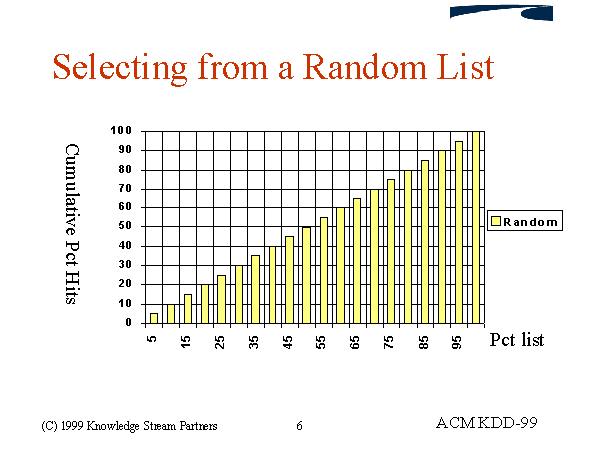 Selecting from a Random List

Cumulative Pct Hits

100
90
80
70
60
50
40
30
20
10
0

5
15
25
35
45
55
65
75
85
95

Pct list

Random

(C) 1999 Knowledge Stream Partners

6

ACM KDD-99